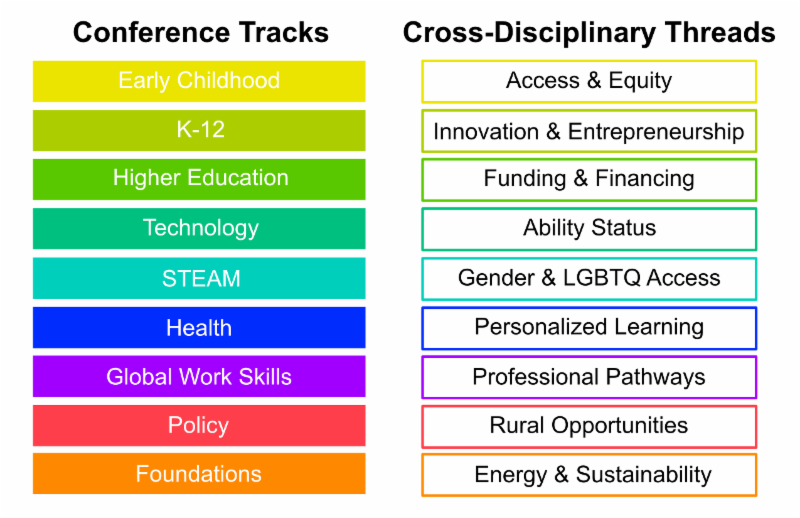 Conference Tracks

Early Childhood

K-12

Higher Education

Technology

STEAM

Health

Global Work Skills

Policy

Foundations

Cross-Disciplinary Threads

Access & Equity

Innovation & Entrepreneurship

Funding & Financing

Ability Status

Gender & LGBTQ Access

Personalized Learning

Professional Pathways

Rural Opportunities

Energy & Sustainability